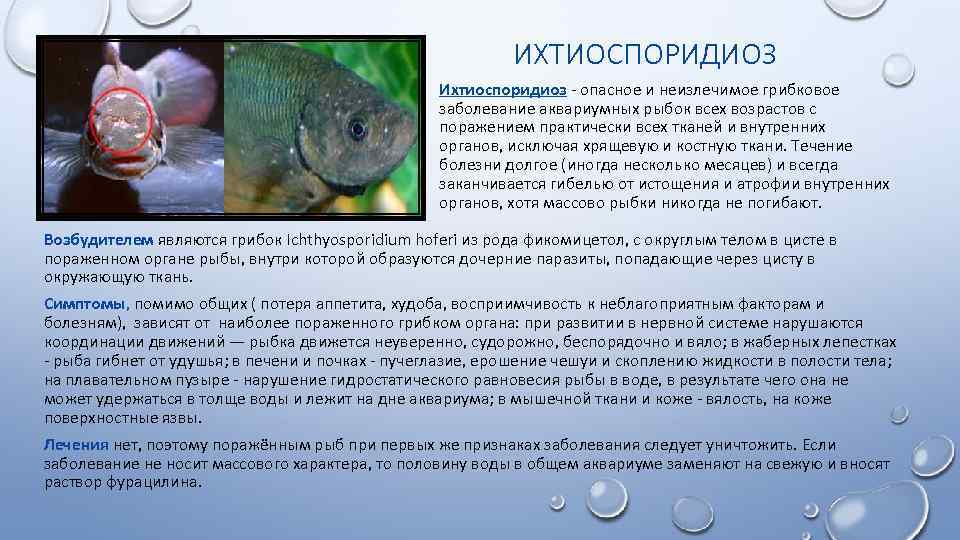 ИХТИОСПОРИДИОЗ

Ихтиоспоридиоз - опасное и неизлечимое грибковое заболевание аквариумных рыбок всех возрастов с поражением практически всех тканей и внутренних органов, исключая хрящевую и костную ткани. Течение болезни долгое (иногда несколько месяцев) и всегда заканчивается гибелью от истощения и атрофии внутренних органов, хотя массово рыбки никогда не погибают.

Возбудителем являются грибок Ichthyosporidium hoferi из рода фикомицетол, с округлым телом в цисте в пораженном органе рыбы, внутри которой образуются дочерние паразиты, попадающие через цисту в окружающую ткань.

Симптомы, помимо общих ( потеря аппетита, худоба, восприимчивость к неблагоприятным факторам и болезням), зависят от наиболее пораженного грибком органа: при развитии в нервной системе нарушаются координации движений — рыбка движется неуверенно, судорожно, беспорядочно и вяло; в жаберных лепестках - рыба гибнет от удушья; в печени и почках - пучеглазие, ерошение чешуи и скоплению жидкости в полости тела; на плавательном пузыре - нарушение гидростатического равновесия рыбы в воде, в результате чего она не может удержаться в толще воды и лежит на дне аквариума; в мышечной ткани и коже - вялость, на коже поверхностные язвы.

Лечения нет, поэтому поражённым рыб при первых же признаках заболевания следует уничтожить. Если заболевание не носит массового характера, то половину воды в общем аквариуме заменяют на свежую и вносят раствор фурацилина.